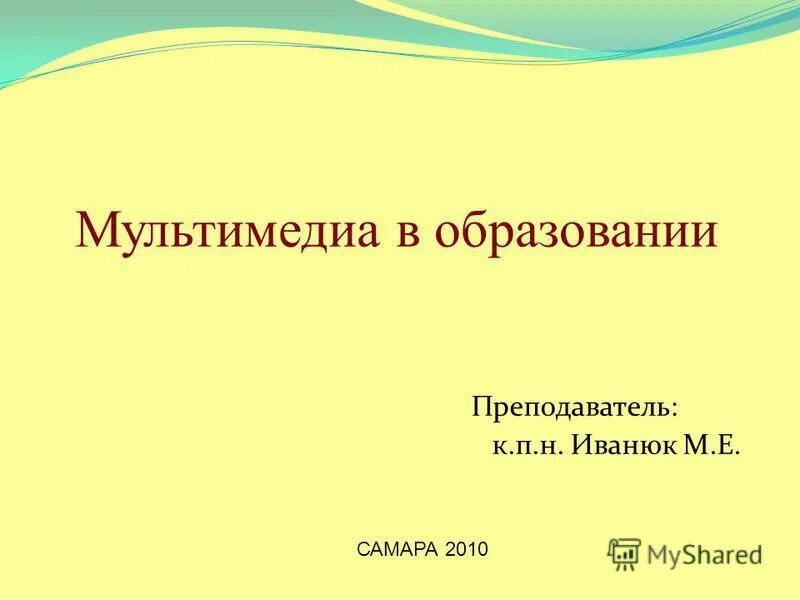 Мультимедиа в образовании

Преподаватель:
к.п.н. Иванюк М.Е.

САМАРА 2010

MyShared